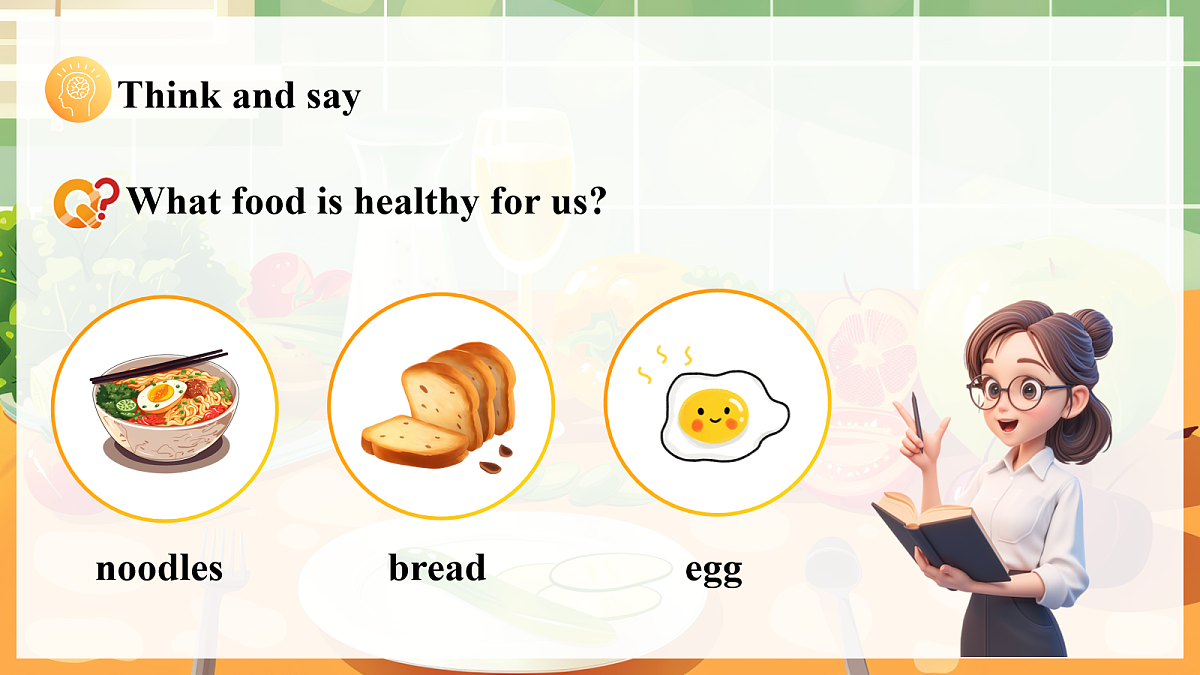 Think and say

What food is healthy for us?

noodles

bread

egg